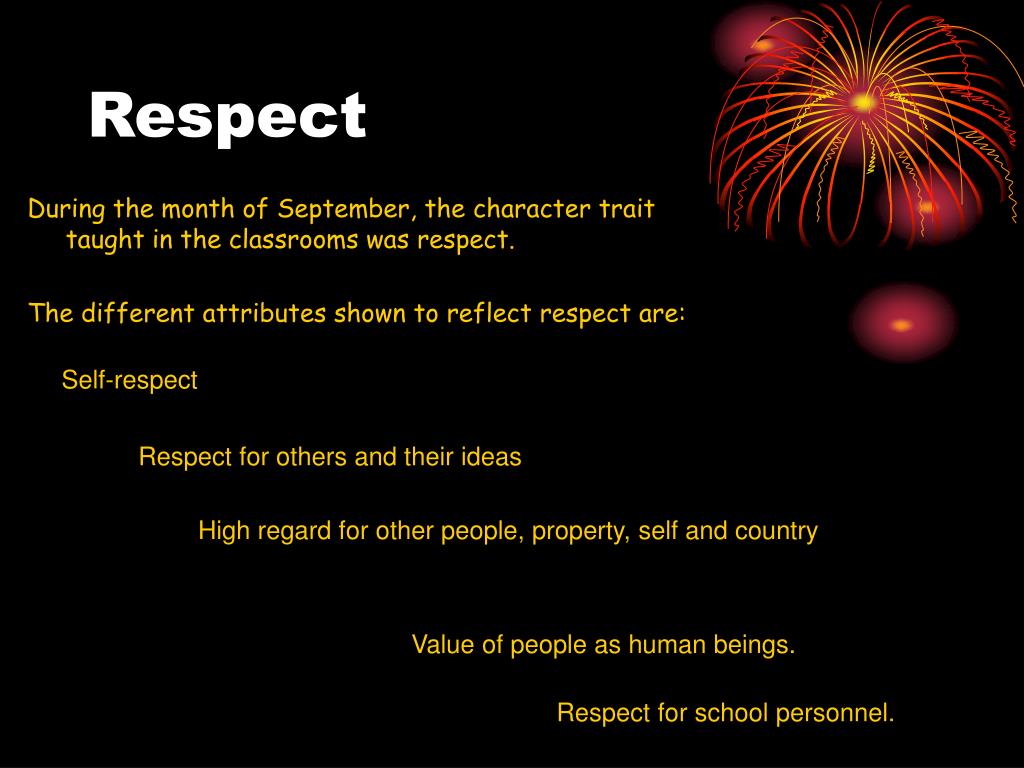 Respect

During the month of September, the character trait taught in the classrooms was respect.

The different attributes shown to reflect respect are:

Self-respect

Respect for others and their ideas

High regard for other people, property, self and country

Value of people as human beings.

Respect for school personnel.